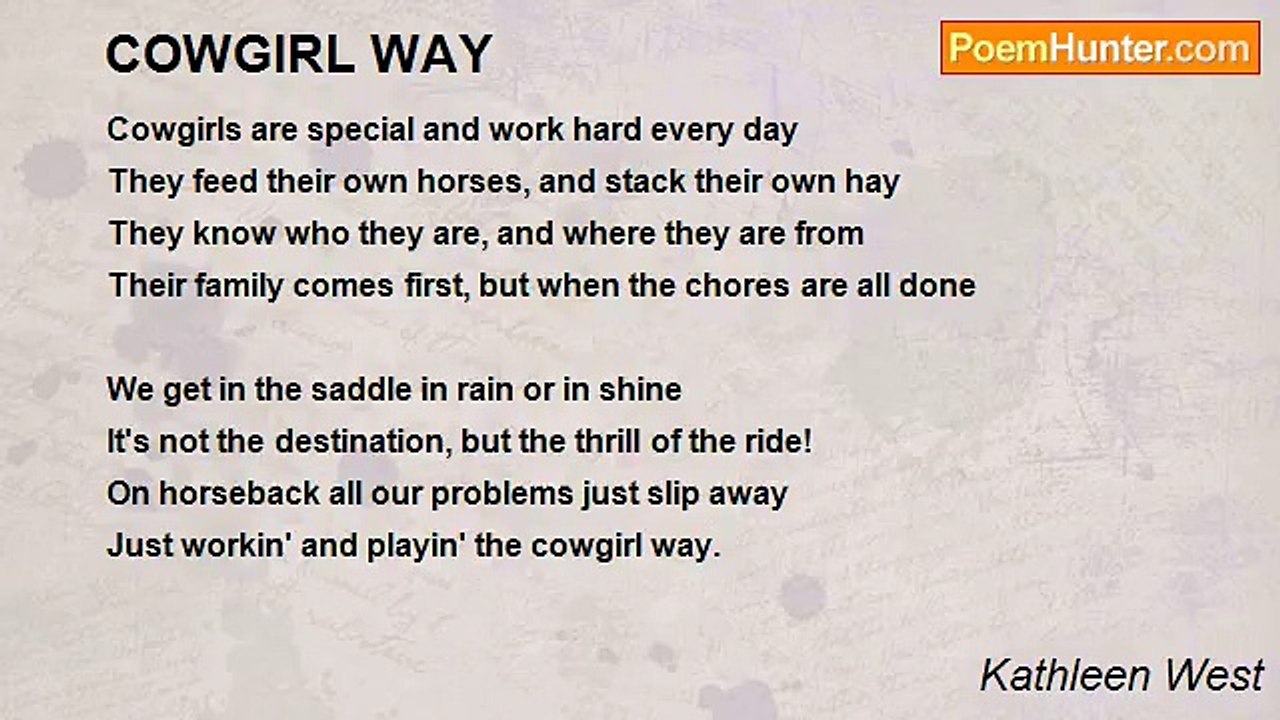 COWGIRL WAY

PoemHunter.com

Cowgirls are special and work hard every day
They feed their own horses, and stack their own hay
They know who they are, and where they are from
Their family comes first, but when the chores are all done

We get in the saddle in rain or in shine
It's not the destination, but the thrill of the ride!
On horseback all our problems just slip away
Just workin' and playin' the cowgirl way.

Kathleen West